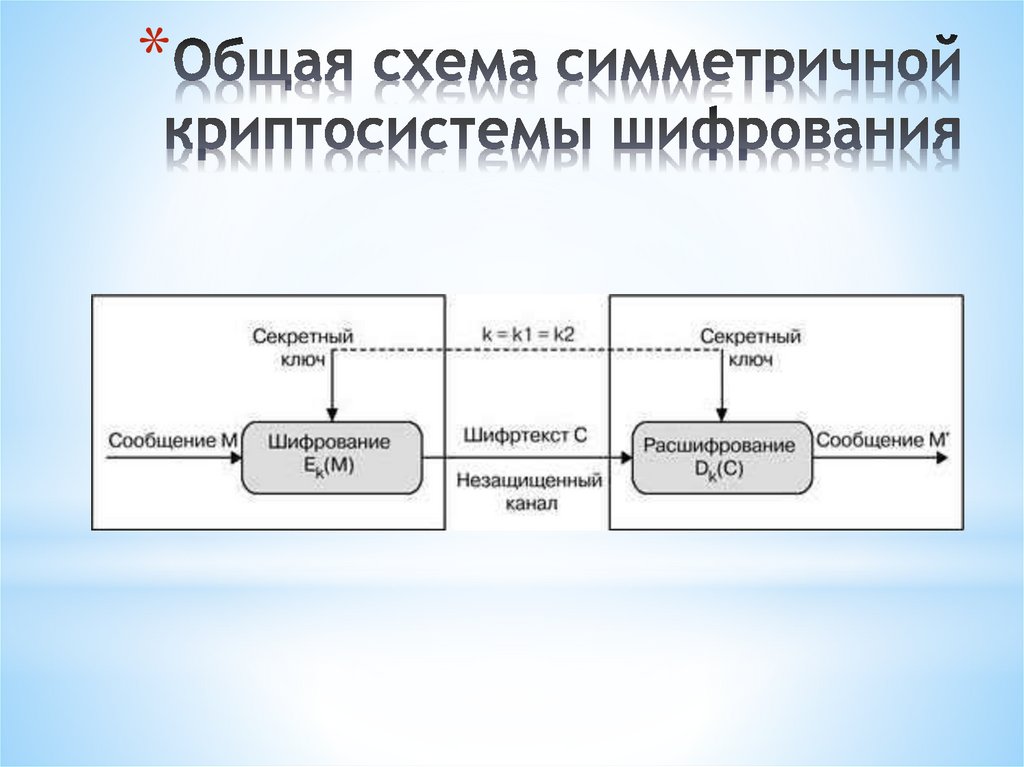 *Общая схема симметричной криптосистемы шифрования

Секретный ключ

k = k1 = k2

Секретный ключ

Сообщение M

Шифрование $E_k(M)$

Шифртекст C

Незащищенный канал

Расшифрование $D_k(C)$

Сообщение M'